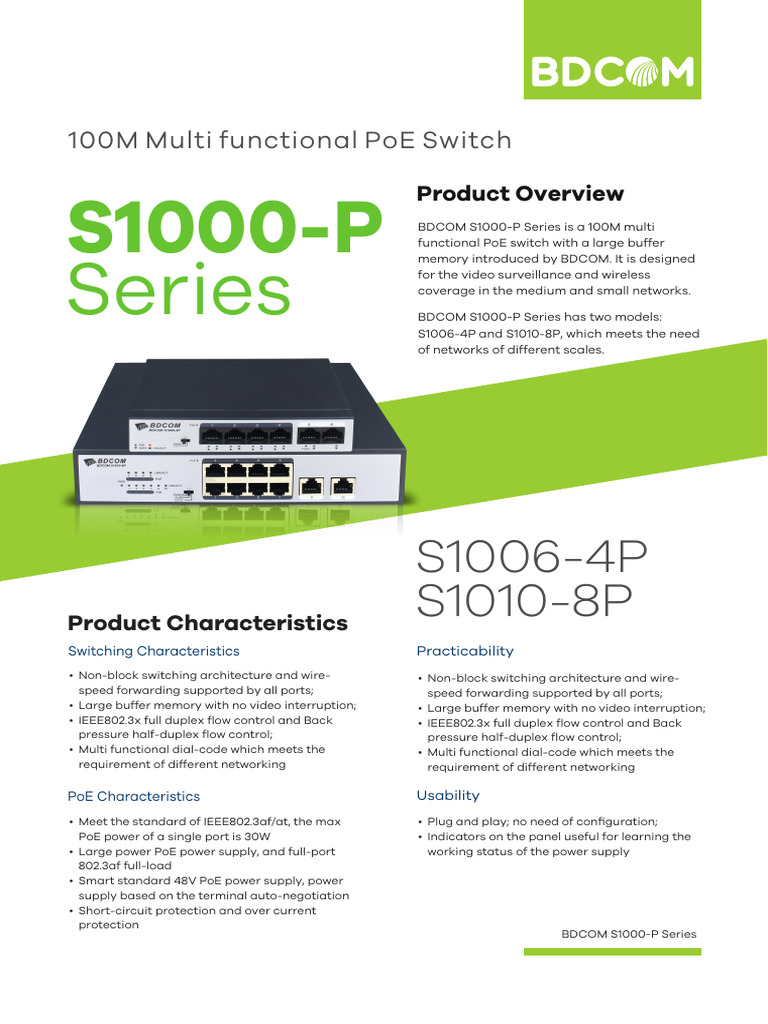 BDCOM

100M Multi functional PoE Switch

S1000-P Series

Product Overview

BDCOM S1000-P Series is a 100M multi functional PoE switch with a large buffer memory introduced by BDCOM. It is designed for the video surveillance and wireless coverage in the medium and small networks.

BDCOM S1000-P Series has two models: S1006-4P and S1010-8P, which meets the need of networks of different scales.

BDCOM

BDCOM

S1006-4P
S1010-8P

Product Characteristics

Switching Characteristics

• Non-block switching architecture and wire-speed forwarding supported by all ports;
• Large buffer memory with no video interruption;
• IEEE802.3x full duplex flow control and Back pressure half-duplex flow control;
• Multi functional dial-code which meets the requirement of different networking

PoE Characteristics

• Meet the standard of IEEE802.3af/at, the max PoE power of a single port is 30W
• Large power PoE power supply, and full-port 802.3af full-load
• Smart standard 48V PoE power supply, power supply based on the terminal auto-negotiation
• Short-circuit protection and over current protection

Practicability

• Non-block switching architecture and wire-speed forwarding supported by all ports;
• Large buffer memory with no video interruption;
• IEEE802.3x full duplex flow control and Back pressure half-duplex flow control;
• Multi functional dial-code which meets the requirement of different networking

Usability

• Plug and play; no need of configuration;
• Indicators on the panel useful for learning the working status of the power supply

BDCOM S1000-P Series